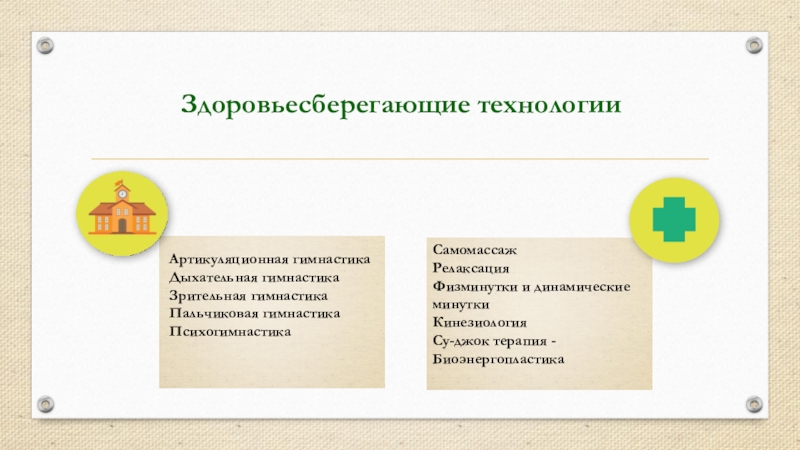 Здоровьесберегающие технологии

Артикуляционная гимнастика
Дыхательная гимнастика
Зрительная гимнастика
Пальчиковая гимнастика
Психогимнастика

Самомассаж
Релаксация
Физминутки и динамические минутки
Кинезиология
Су-джок терапия - Биоэнергопластика